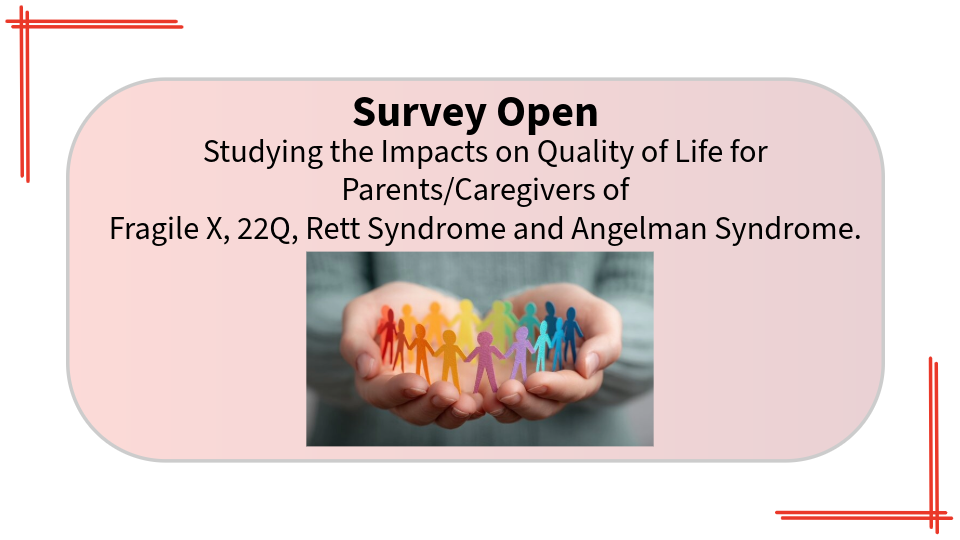 Survey Open

Studying the Impacts on Quality of Life for Parents/Caregivers of Fragile X, 22Q, Rett Syndrome and Angelman Syndrome.